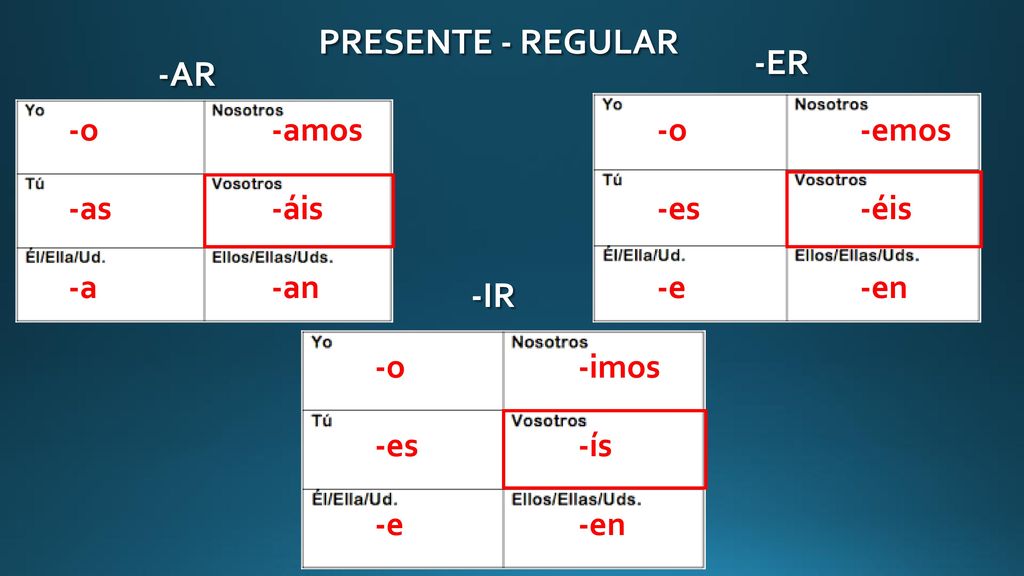 PRESENTE - REGULAR

-AR

| Yo -o | Nosotros -amos |
|---|---|
| Tú -as | Vosotros -áis |
| Él/Ella/Ud. -a | Ellos/Ellas/Uds. -an |

-ER

| Yo -o | Nosotros -emos |
|---|---|
| Tú -es | Vosotros -éis |
| Él/Ella/Ud. -e | Ellos/Ellas/Uds. -en |

-IR

| Yo -o | Nosotros -imos |
|---|---|
| Tú -es | Vosotros -ís |
| Él/Ella/Ud. -e | Ellos/Ellas/Uds. -en |